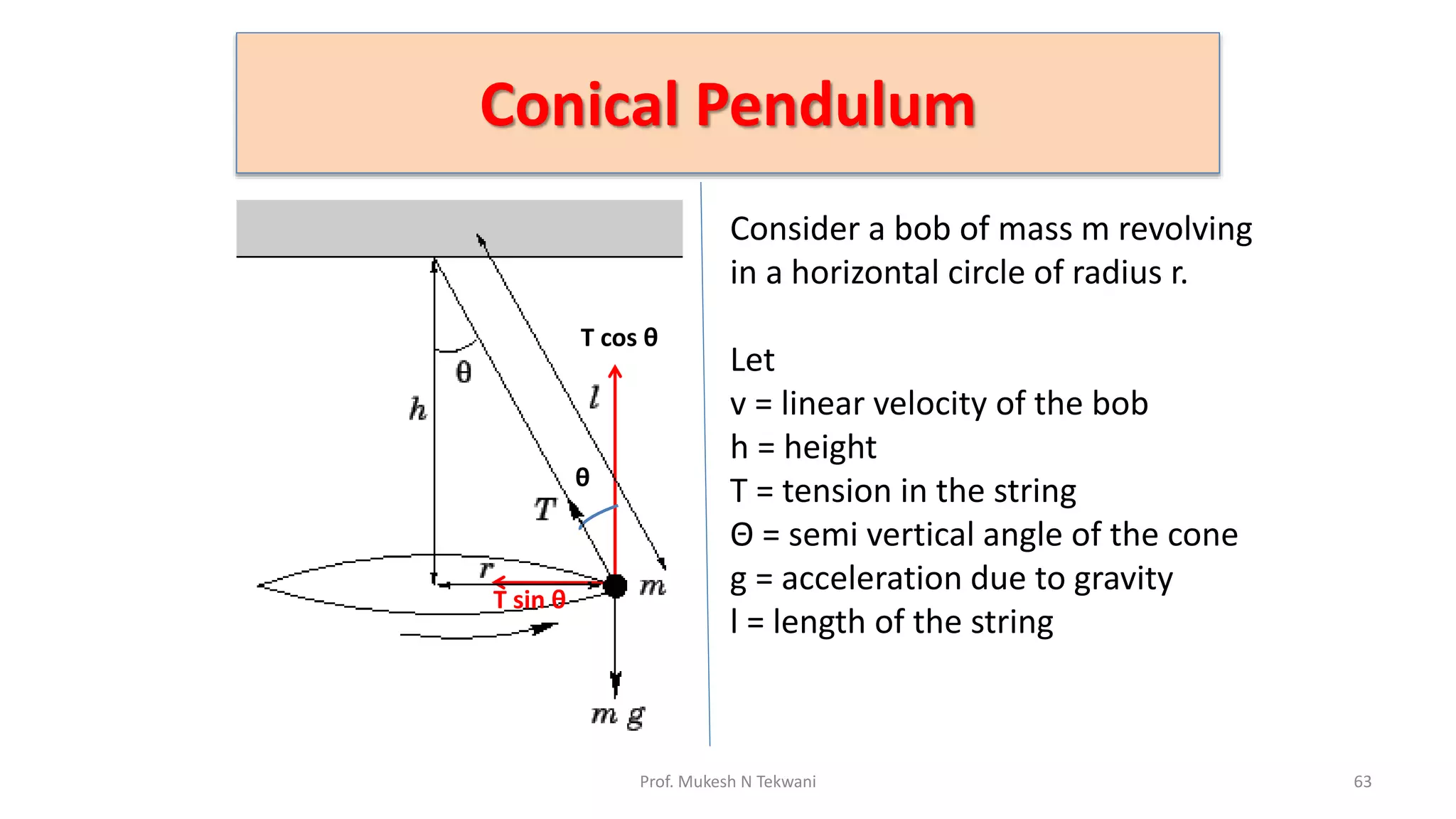 Conical Pendulum

T cos θ

θ

h

l

θ

T

r

T sin θ

m

m g

Consider a bob of mass m revolving in a horizontal circle of radius r.

Let
v = linear velocity of the bob
h = height
T = tension in the string
Θ = semi vertical angle of the cone
g = acceleration due to gravity
l = length of the string

Prof. Mukesh N Tekwani

63